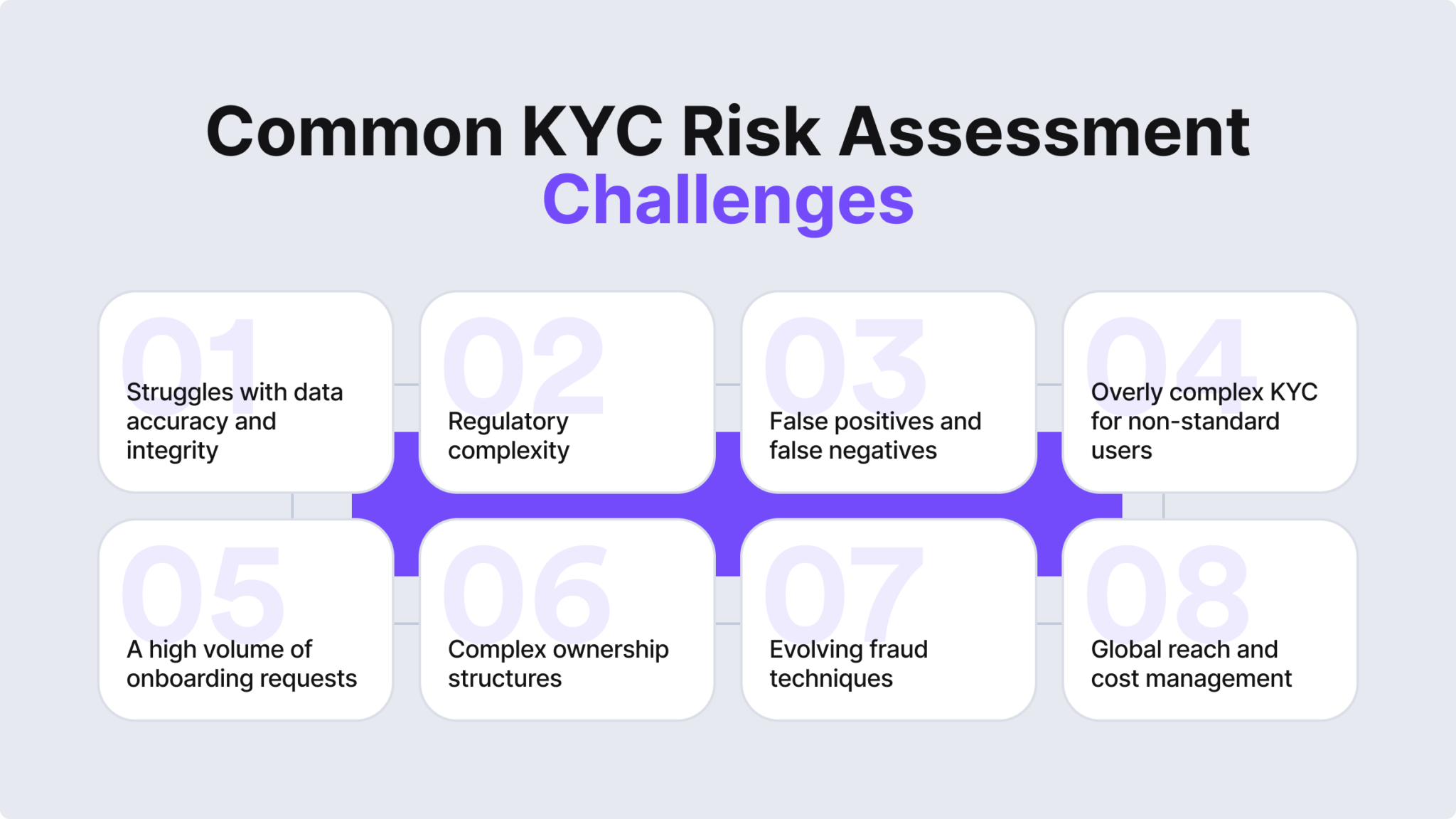 Common KYC Risk Assessment Challenges

01
Struggles with data accuracy and integrity

02
Regulatory complexity

03
False positives and false negatives

04
Overly complex KYC for non-standard users

05
A high volume of onboarding requests

06
Complex ownership structures

07
Evolving fraud techniques

08
Global reach and cost management